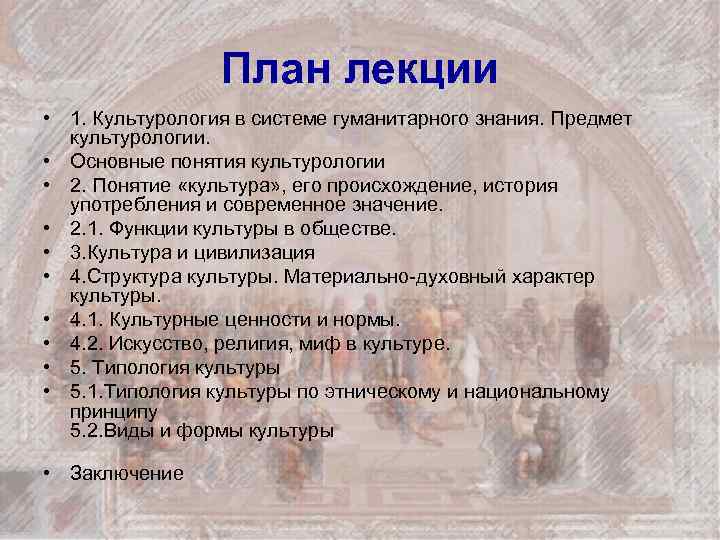 План лекции

• 1. Культурология в системе гуманитарного знания. Предмет культурологии.
• Основные понятия культурологии
• 2. Понятие «культура», его происхождение, история употребления и современное значение.
• 2.1. Функции культуры в обществе.
• 3.Культура и цивилизация
• 4.Структура культуры. Материально-духовный характер культуры.
• 4.1. Культурные ценности и нормы.
• 4.2. Искусство, религия, миф в культуре.
• 5. Типология культуры
• 5.1.Типология культуры по этническому и национальному принципу
5.2.Виды и формы культуры

• Заключение